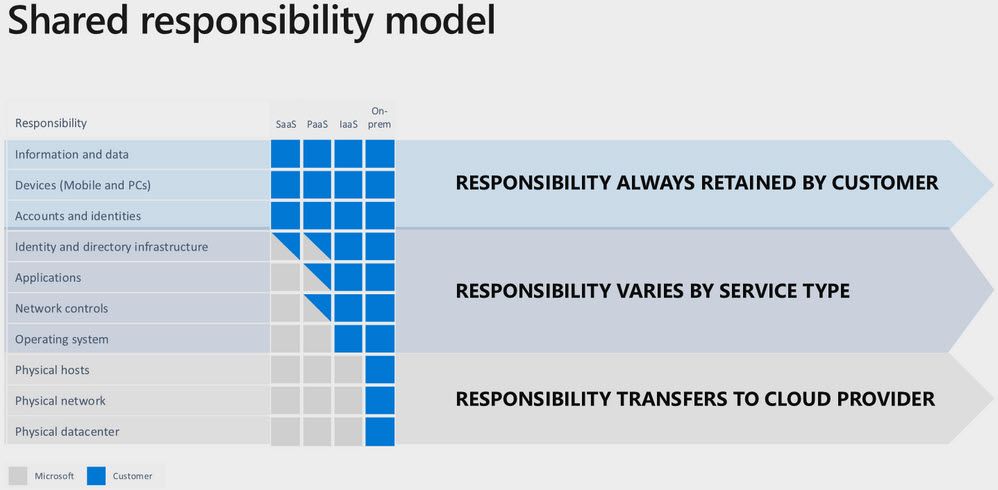 Shared responsibility model

| Responsibility | SaaS | PaaS | IaaS | On-prem |
|---|---|---|---|---|
| Information and data | | | | |
| Devices (Mobile and PCs) | | | | |
| Accounts and identities | | | | |
| Identity and directory infrastructure | | | | |
| Applications | | | | |
| Network controls | | | | |
| Operating system | | | | |
| Physical hosts | | | | |
| Physical network | | | | |
| Physical datacenter | | | | |

RESPONSIBILITY ALWAYS RETAINED BY CUSTOMER

RESPONSIBILITY VARIES BY SERVICE TYPE

RESPONSIBILITY TRANSFERS TO CLOUD PROVIDER

Microsoft Customer